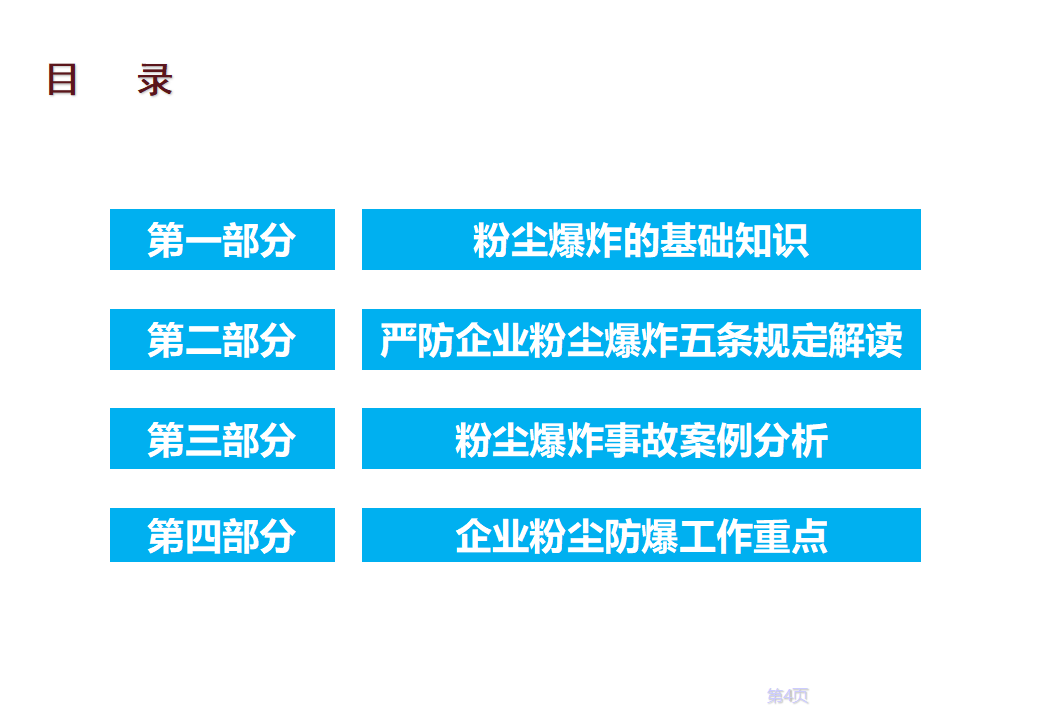 目　录

第一部分　粉尘爆炸的基础知识

第二部分　严防企业粉尘爆炸五条规定解读

第三部分　粉尘爆炸事故案例分析

第四部分　企业粉尘防爆工作重点

第4页